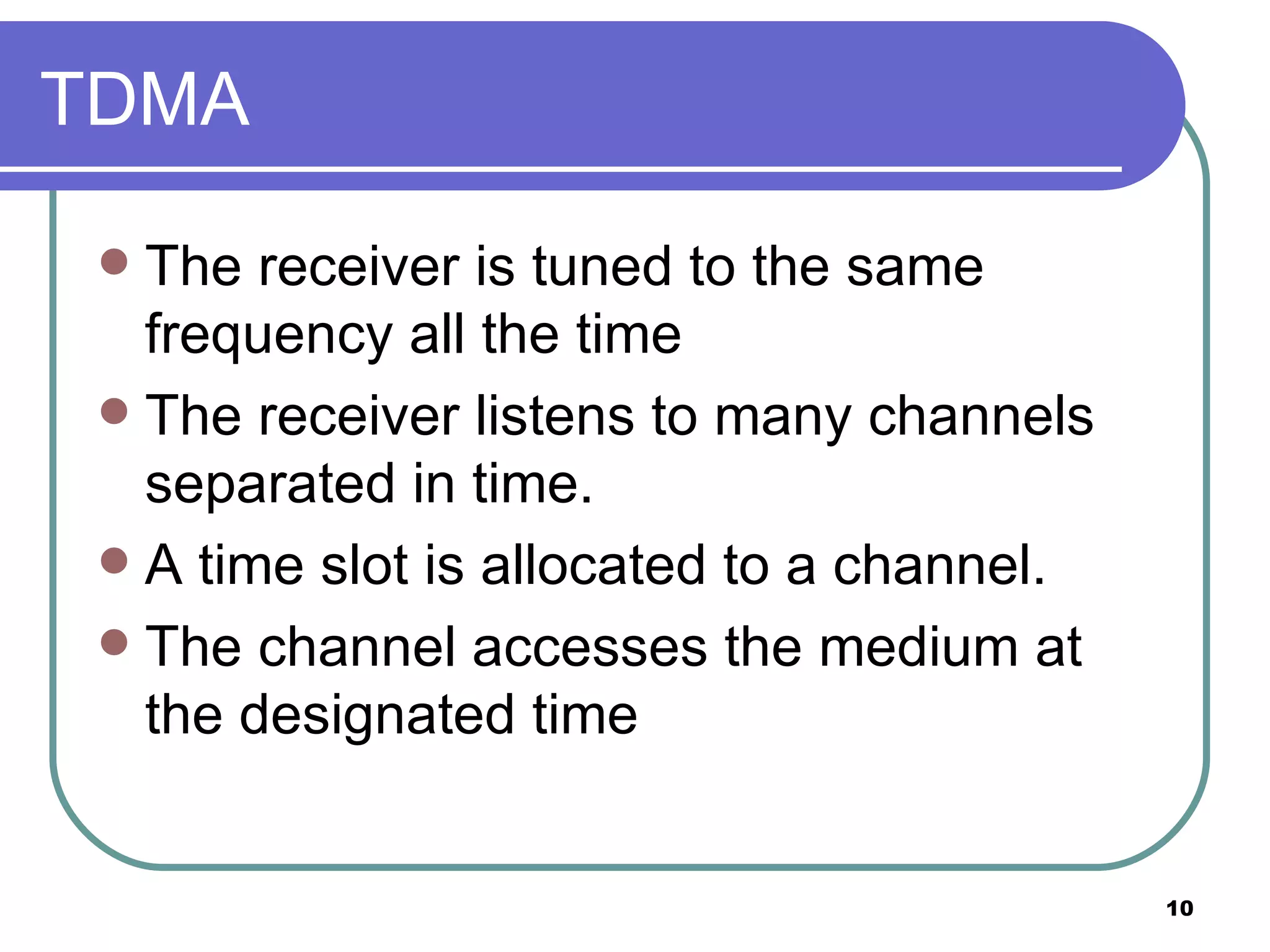 TDMA

- The receiver is tuned to the same frequency all the time
- The receiver listens to many channels separated in time.
- A time slot is allocated to a channel.
- The channel accesses the medium at the designated time

10